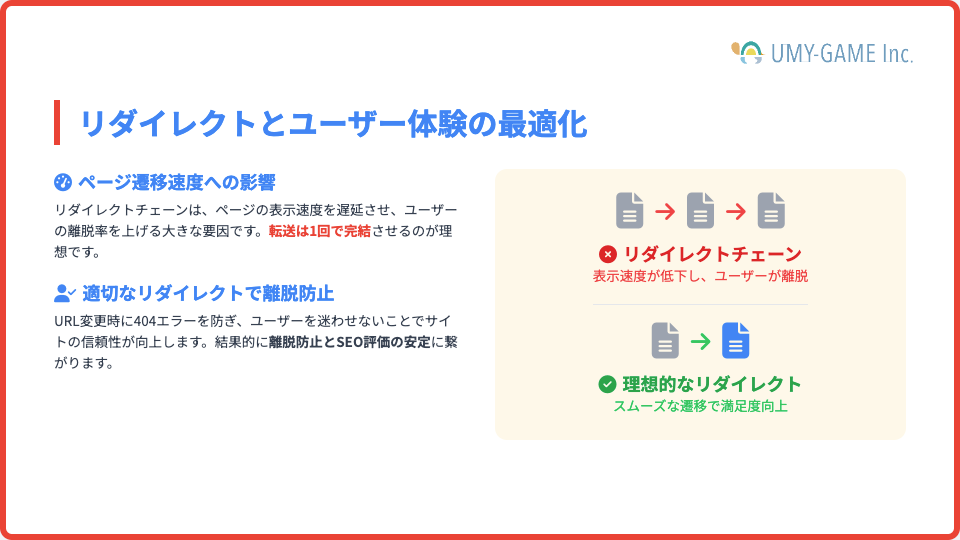 UMY-GAME Inc.

リダイレクトとユーザー体験の最適化

ページ遷移速度への影響

リダイレクトチェーンは、ページの表示速度を遅延させ、ユーザーの離脱率を上げる大きな要因です。転送は1回で完結させるのが理想です。

適切なリダイレクトで離脱防止

URL変更時に404エラーを防ぎ、ユーザーを迷わせないことでサイトの信頼性が向上します。結果的に離脱防止とSEO評価の安定に繋がります。

リダイレクトチェーン
表示速度が低下し、ユーザーが離脱

理想的なリダイレクト
スムーズな遷移で満足度向上